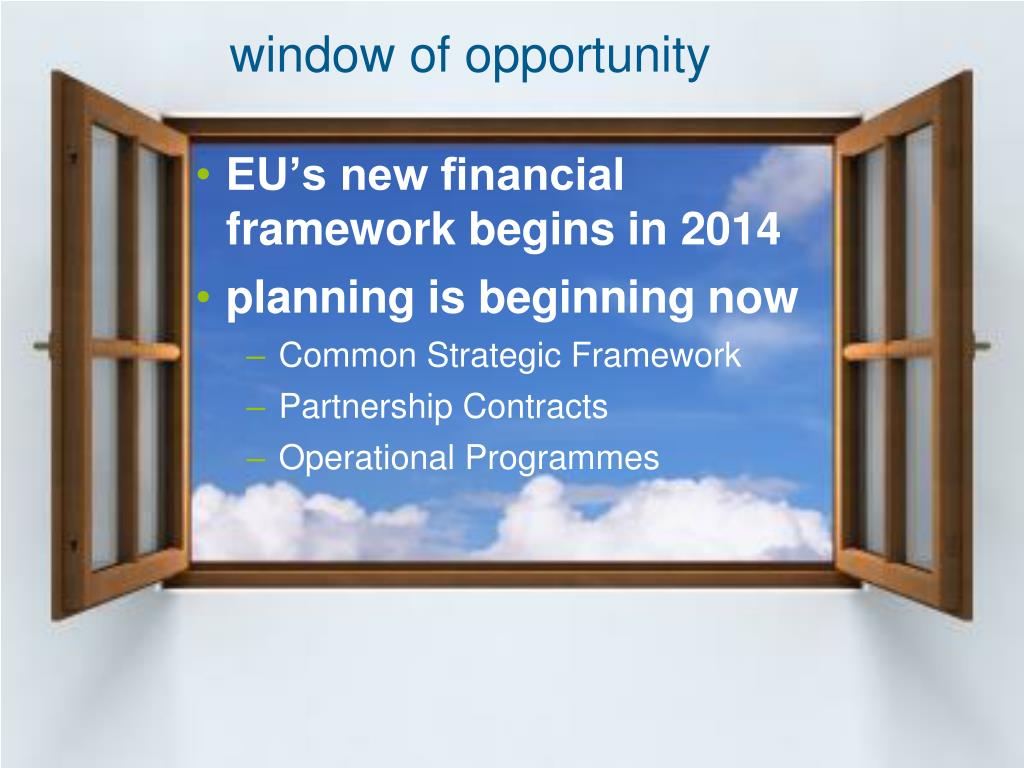 window of opportunity

• EU’s new financial framework begins in 2014
• planning is beginning now
– Common Strategic Framework
– Partnership Contracts
– Operational Programmes